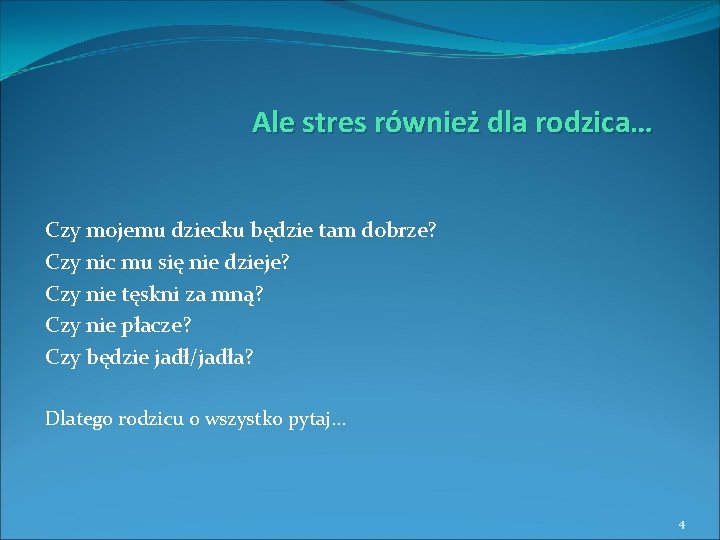 Ale stres również dla rodzica…

Czy mojemu dziecku będzie tam dobrze?
Czy nic mu się nie dzieje?
Czy nie tęskni za mną?
Czy nie płacze?
Czy będzie jadł/jadła?

Dlatego rodzicu o wszystko pytaj…

4